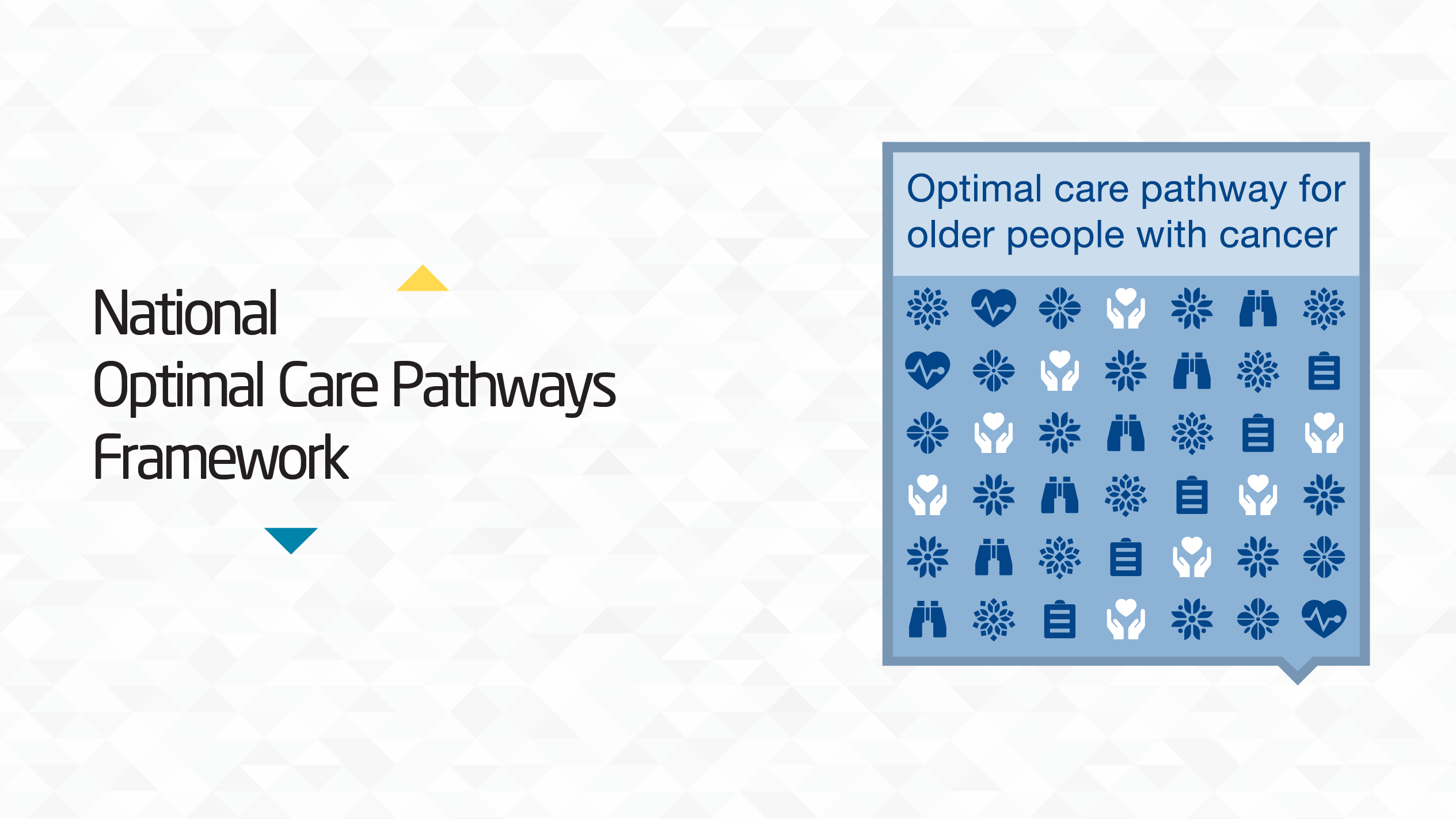 National
Optimal Care Pathways
Framework

Optimal care pathway for older people with cancer